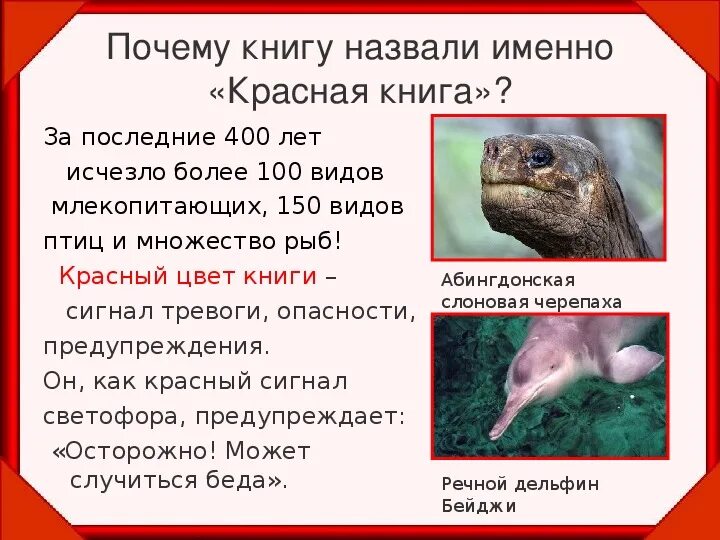 Почему книгу назвали именно «Красная книга»?

За последние 400 лет исчезло более 100 видов млекопитающих, 150 видов птиц и множество рыб!

Красный цвет книги – сигнал тревоги, опасности, предупреждения.

Он, как красный сигнал светофора, предупреждает: «Осторожно! Может случиться беда».

Абингдонская слоновая черепаха

Речной дельфин Бейджи